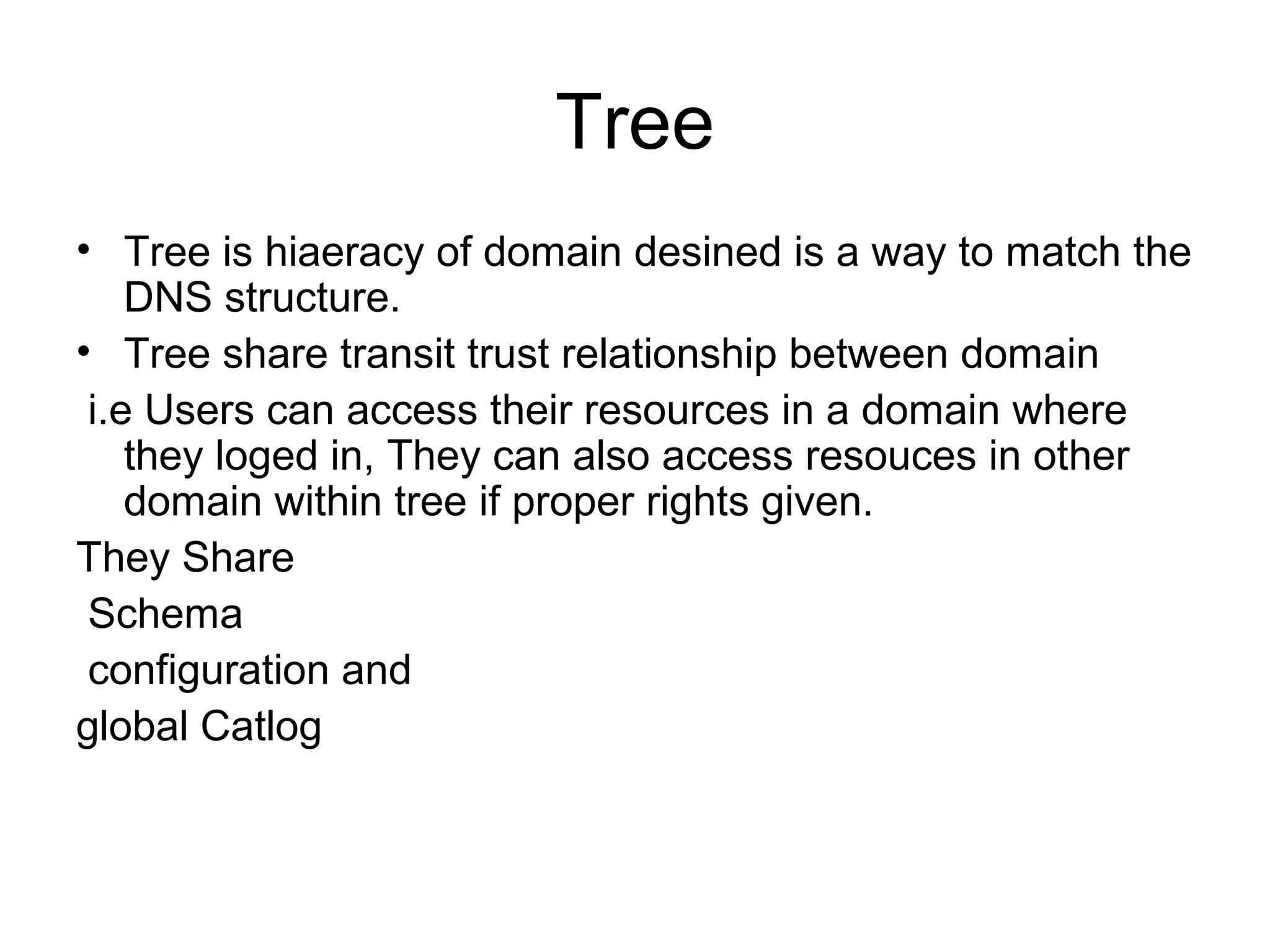 Tree

• Tree is hiaeracy of domain desined is a way to match the DNS structure.
• Tree share transit trust relationship between domain

i.e Users can access their resources in a domain where they loged in, They can also access resouces in other domain within tree if proper rights given.

They Share

Schema

configuration and

global Catlog